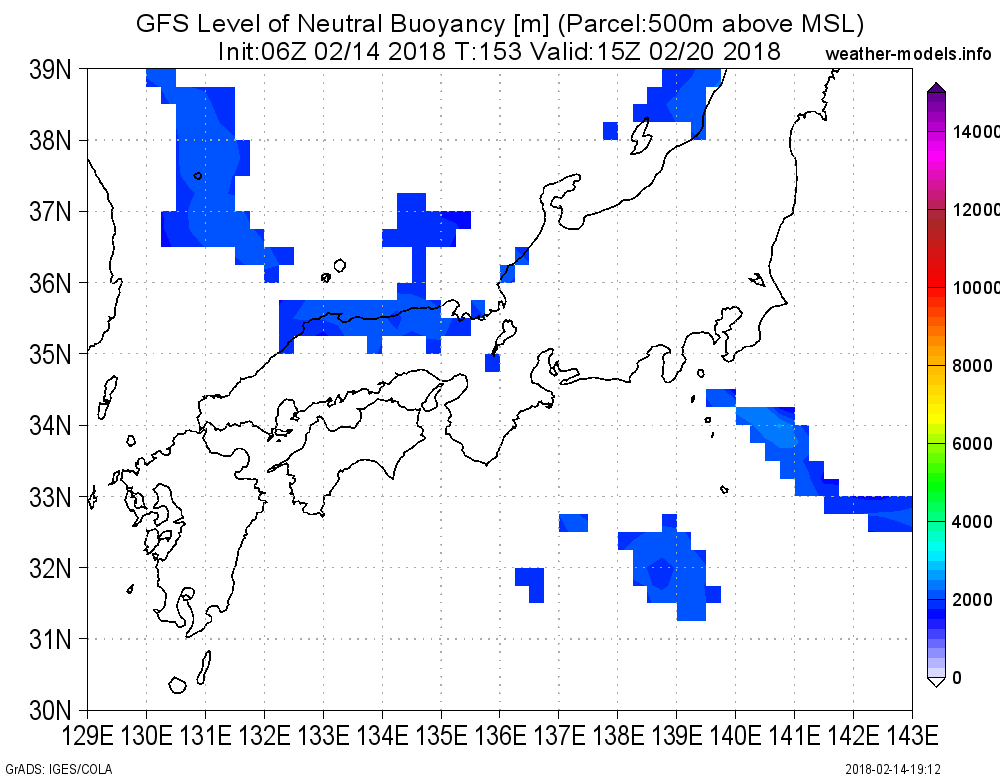 GFS Level of Neutral Buoyancy [m] (Parcel:500m above MSL)
Init:06Z 02/14 2018 T:153 Valid:15Z 02/20 2018
weather-models.info

39N
38N
37N
36N
35N
34N
33N
32N
31N
30N

129E 130E 131E 132E 133E 134E 135E 136E 137E 138E 139E 140E 141E 142E 143E

14000
12000
10000
8000
6000
4000
2000
0

GrADS: IGES/COLA
2018-02-14-19:12